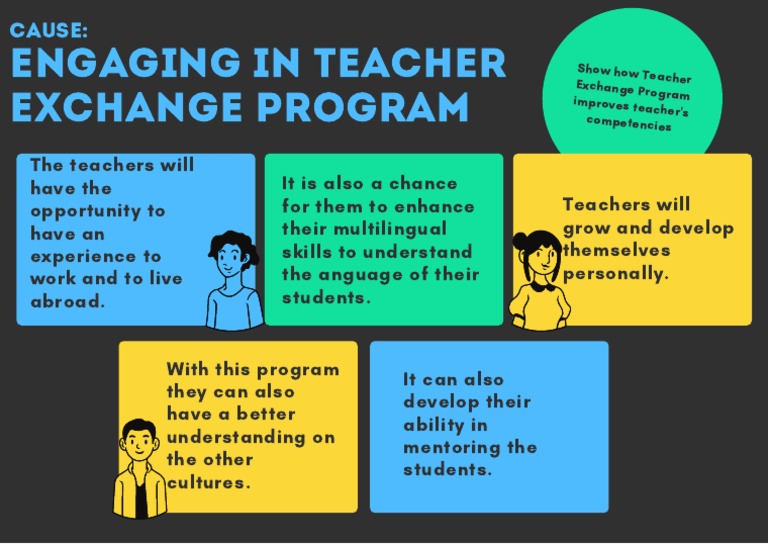 CAUSE:
ENGAGING IN TEACHER EXCHANGE PROGRAM

Show how Teacher Exchange Program improves teacher's competencies

The teachers will have the opportunity to have an experience to work and to live abroad.

It is also a chance for them to enhance their multilingual skills to understand the anguage of their students.

Teachers will grow and develop themselves personally.

With this program they can also have a better understanding on the other cultures.

It can also develop their ability in mentoring the students.